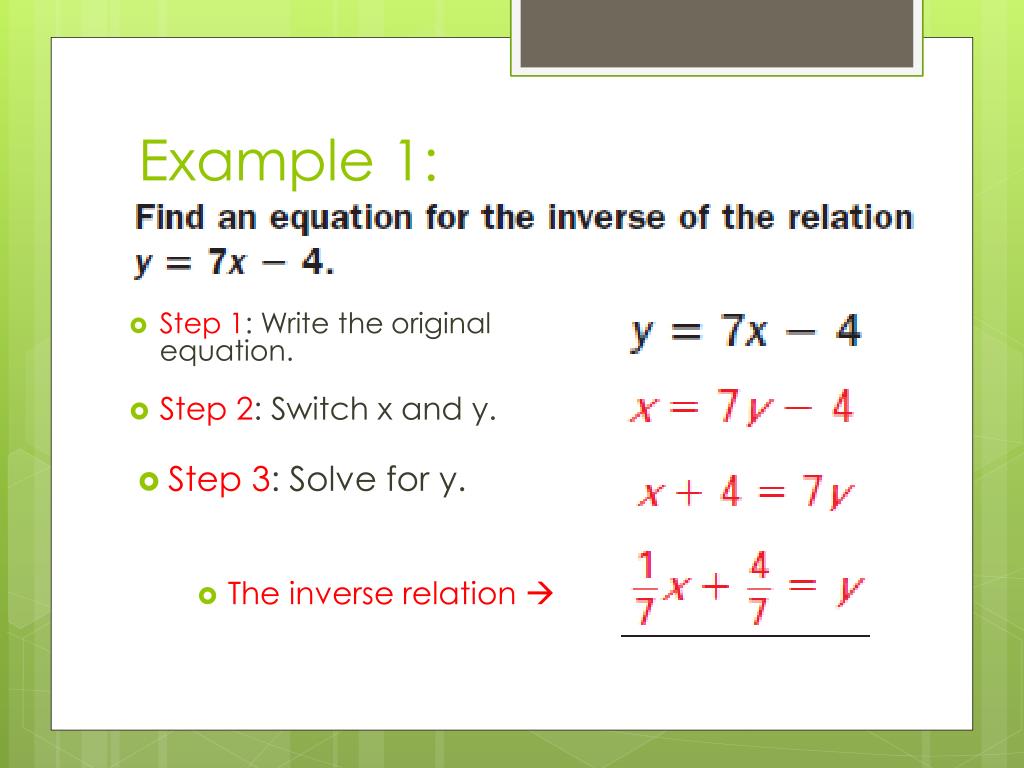 Example 1:

Find an equation for the inverse of the relation $y = 7x - 4$.

Step 1: Write the original equation.

$y = 7x - 4$

Step 2: Switch x and y.

$x = 7y - 4$

Step 3: Solve for y.

$x + 4 = 7y$

The inverse relation →

$\frac{1}{7}x + \frac{4}{7} = y$